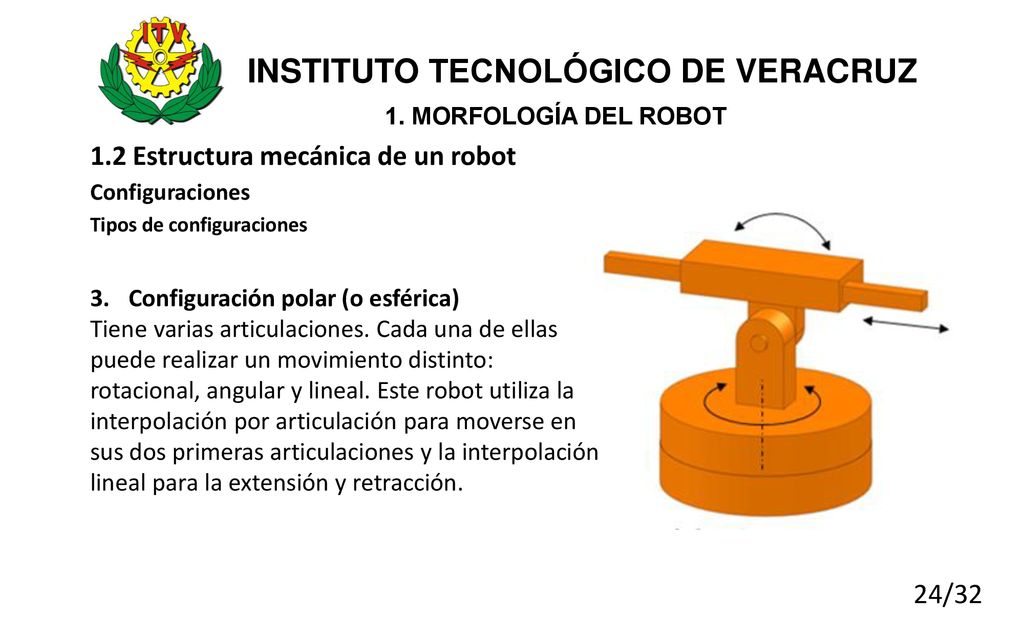 ITV

INSTITUTO TECNOLÓGICO DE VERACRUZ
1. MORFOLOGÍA DEL ROBOT

1.2 Estructura mecánica de un robot
Configuraciones
Tipos de configuraciones

3. Configuración polar (o esférica)
Tiene varias articulaciones. Cada una de ellas puede realizar un movimiento distinto: rotacional, angular y lineal. Este robot utiliza la interpolación por articulación para moverse en sus dos primeras articulaciones y la interpolación lineal para la extensión y retracción.

24/32